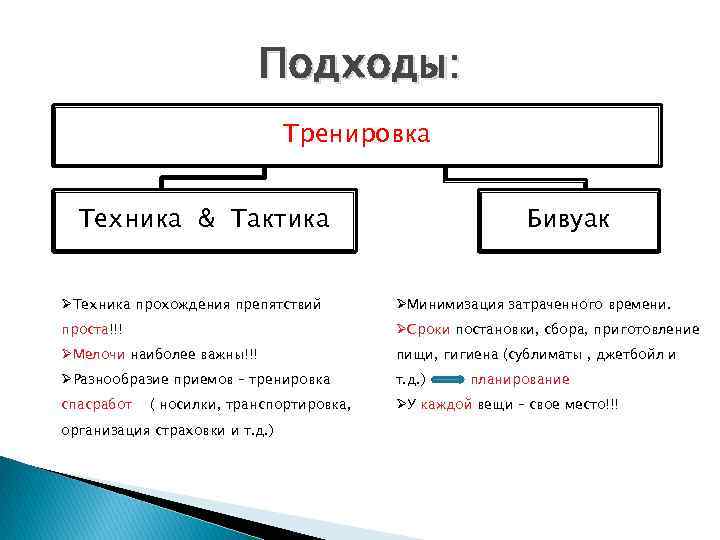 Подходы:

Тренировка

Техника & Тактика

Бивуак

➢Техника прохождения препятствий проста!!!
➢Мелочи наиболее важны!!!
➢Разнообразие приемов – тренировка спасработ ( носилки, транспортировка, организация страховки и т.д.)

➢Минимизация затраченного времени.
➢Сроки постановки, сбора, приготовление пищи, гигиена (сублиматы , джетбойл и т.д.) планирование
➢У каждой вещи – свое место!!!